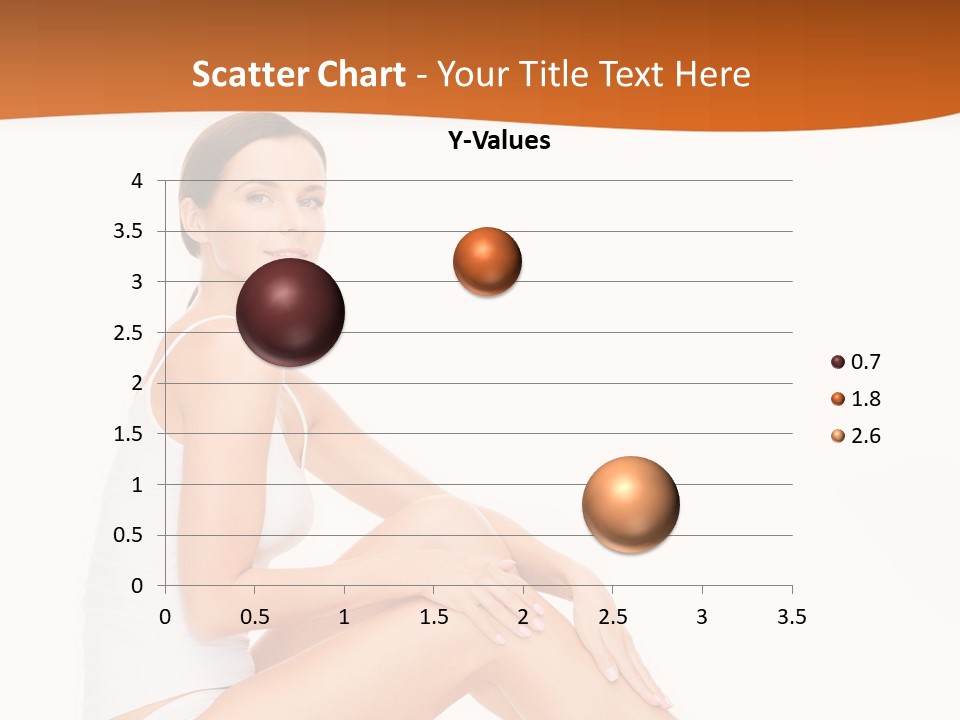 Scatter Chart - Your Title Text Here

Y-Values

4
3.5
3
2.5
2
1.5
1
0.5
0

0 0.5 1 1.5 2 2.5 3 3.5

0.7
1.8
2.6